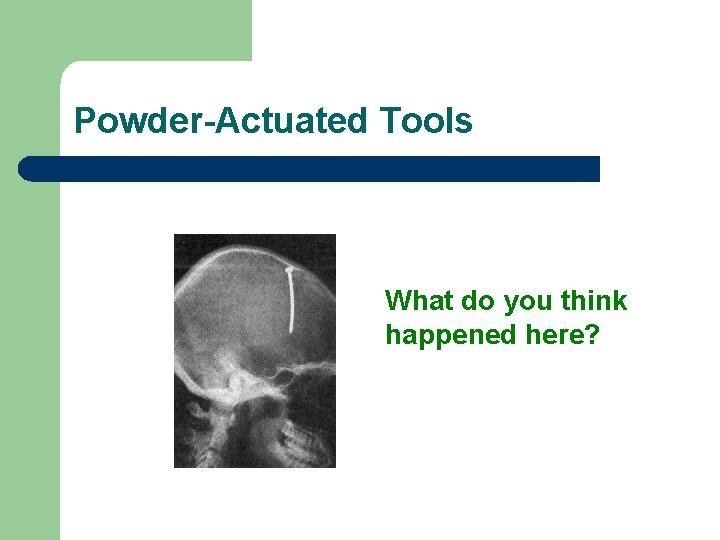 Powder-Actuated Tools

What do you think happened here?